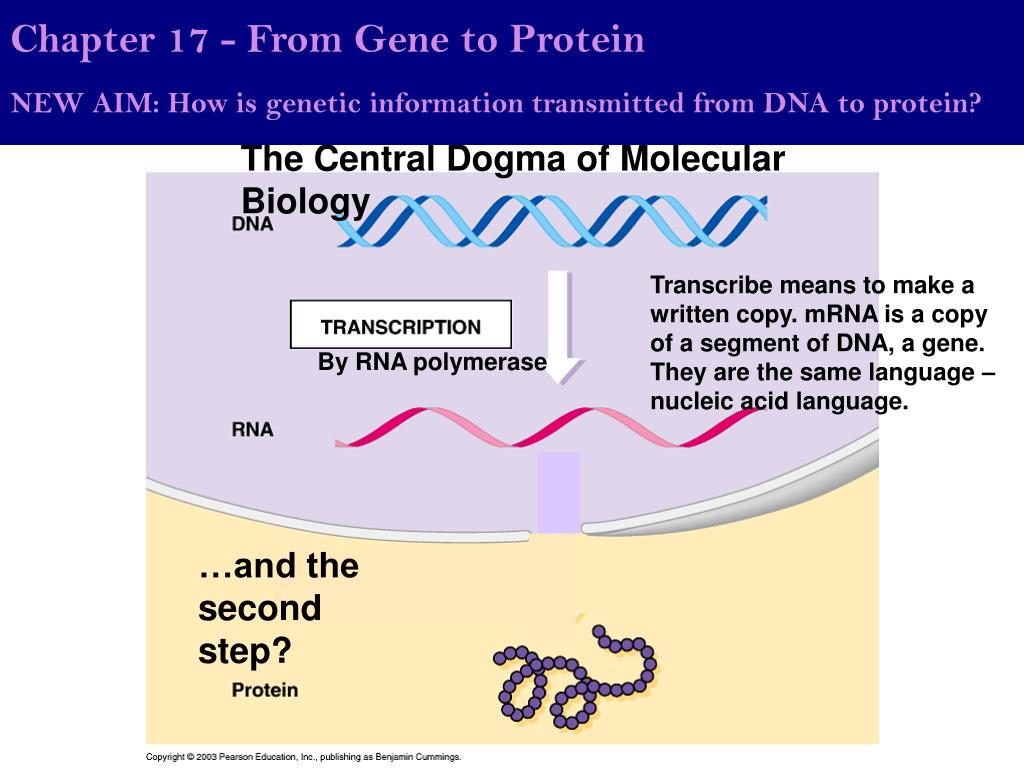 Chapter 17 - From Gene to Protein

NEW AIM: How is genetic information transmitted from DNA to protein?

The Central Dogma of Molecular Biology

DNA

TRANSCRIPTION

By RNA polymerase

Transcribe means to make a written copy. mRNA is a copy of a segment of DNA, a gene. They are the same language – nucleic acid language.

RNA

…and the second step?

Protein

Copyright © 2003 Pearson Education, Inc., publishing as Benjamin Cummings.